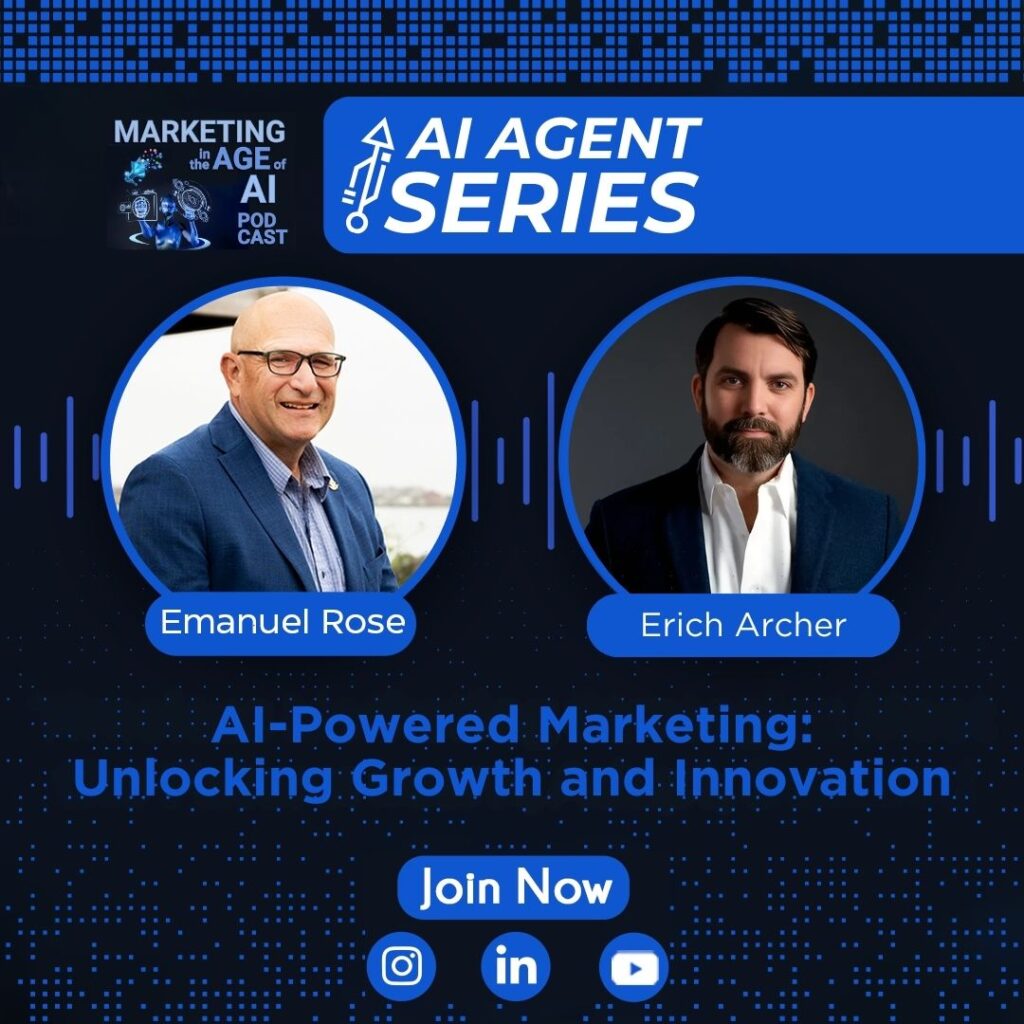 MARKETING in the AGE of AI PODCAST

AI AGENT SERIES

Emanuel Rose

Erich Archer

AI-Powered Marketing: Unlocking Growth and Innovation

Join Now

in